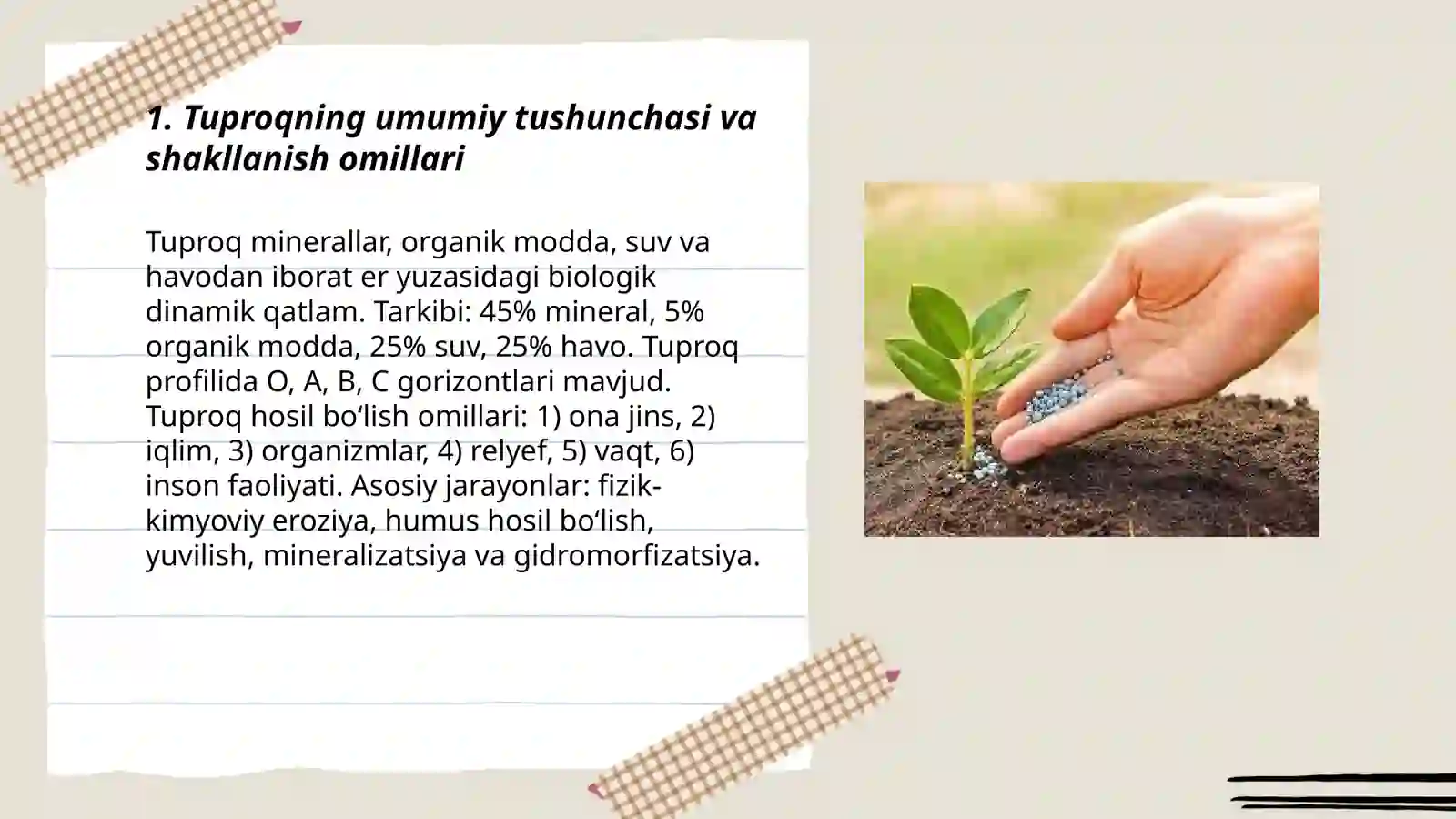 1. Tuproqning umumiy tushunchasi va shakllanish omillari

Tuproq minerallar, organik modda, suv va havodan iborat er yuzasidagi biologik dinamik qatlam. Tarkibi: 45% mineral, 5% organik modda, 25% suv, 25% havo. Tuproq profilida O, A, B, C gorizontlari mavjud. Tuproq hosil bo‘lish omillari: 1) ona jins, 2) iqlim, 3) organizmlar, 4) relyef, 5) vaqt, 6) inson faoliyati. Asosiy jarayonlar: fizik-kimyoviy eroziya, humus hosil bo‘lish, yuvilish, mineralizatsiya va gidromorfizatsiya.